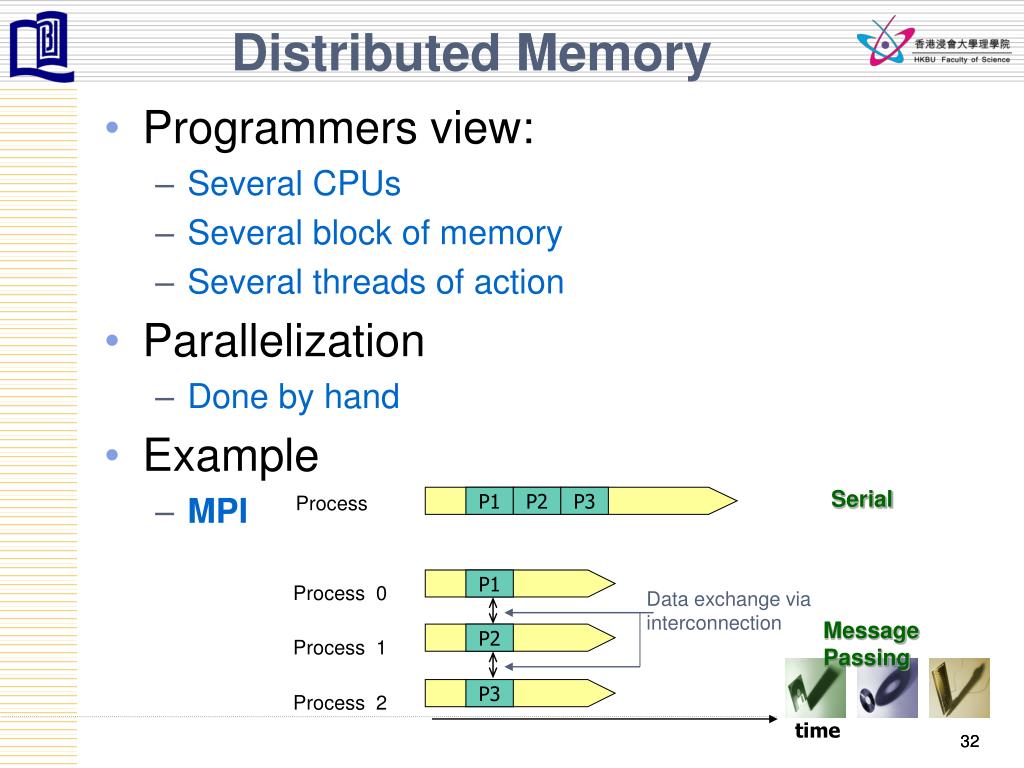 Distributed Memory

香港浸會大學理學院
HKBU Faculty of Science

• Programmers view:
– Several CPUs
– Several block of memory
– Several threads of action
• Parallelization
– Done by hand
• Example
– MPI

Process
P1 P2 P3
Serial

Process 0
P1
Process 1
P2
Process 2
P3
Data exchange via interconnection
Message Passing
time

32